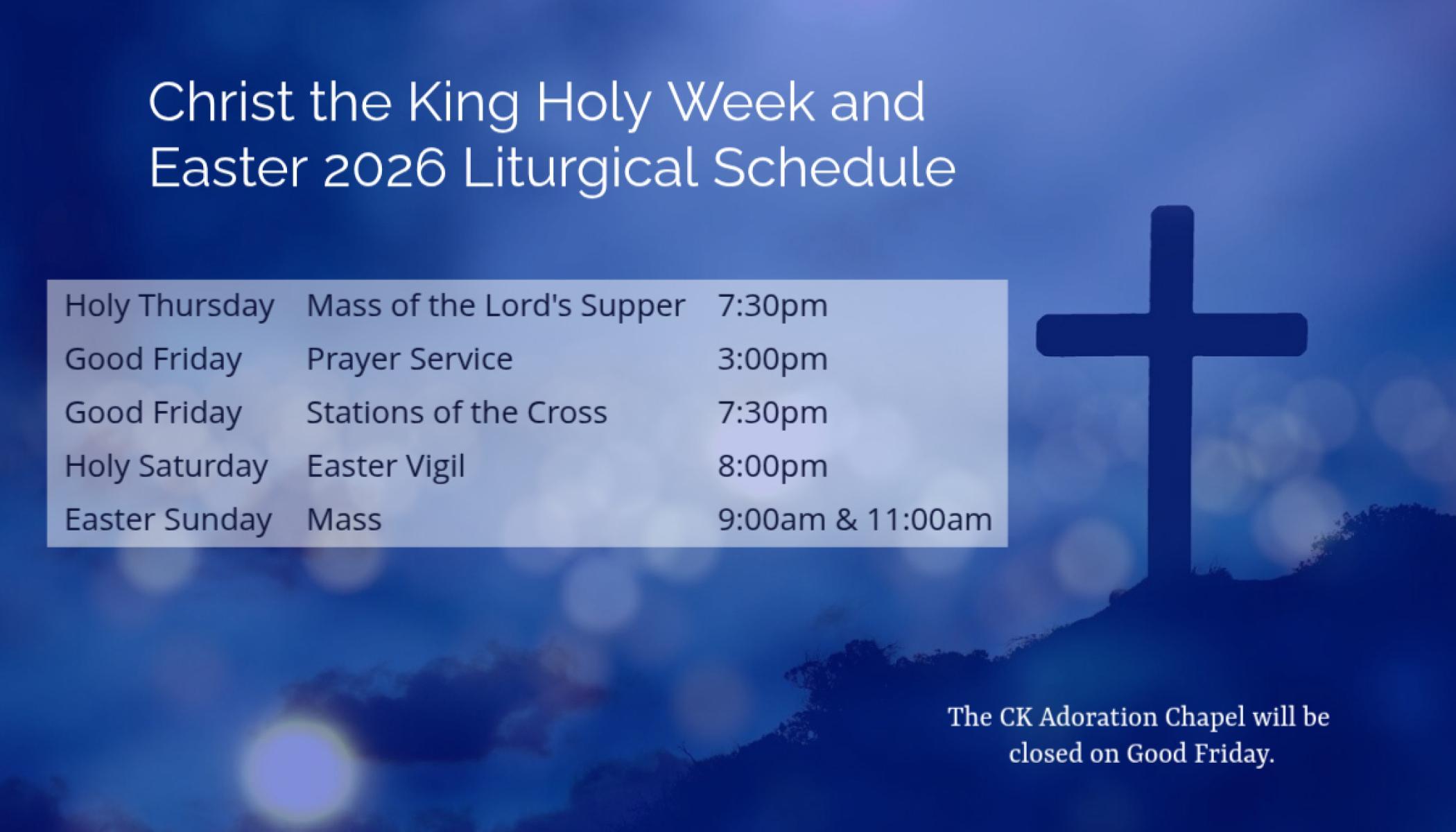 Christ the King Holy Week and Easter 2026 Liturgical Schedule

| | | |
|---|---|---|
| Holy Thursday | Mass of the Lord's Supper | 7:30pm |
| Good Friday | Prayer Service | 3:00pm |
| Good Friday | Stations of the Cross | 7:30pm |
| Holy Saturday | Easter Vigil | 8:00pm |
| Easter Sunday | Mass | 9:00am & 11:00am |

The CK Adoration Chapel will be closed on Good Friday.